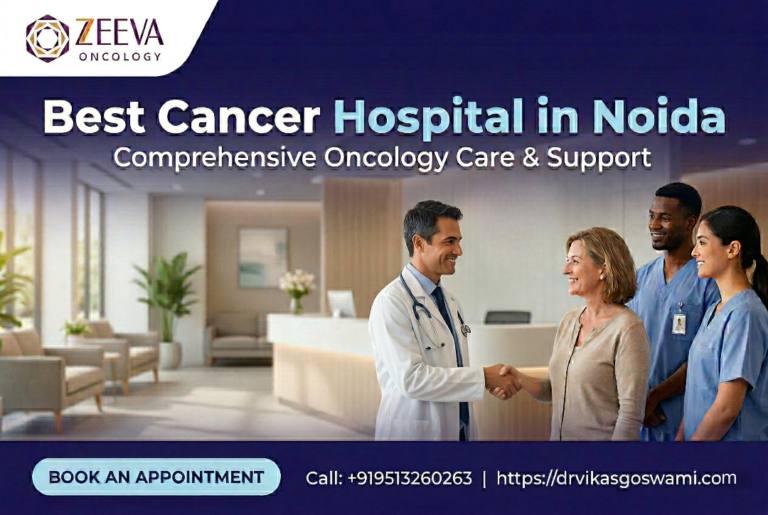 ZEEVA
ONCOLOGY

Best Cancer Hospital in Noida
Comprehensive Oncology Care & Support

BOOK AN APPOINTMENT

Call: +919513260263 | https://drvikasgoswami.com